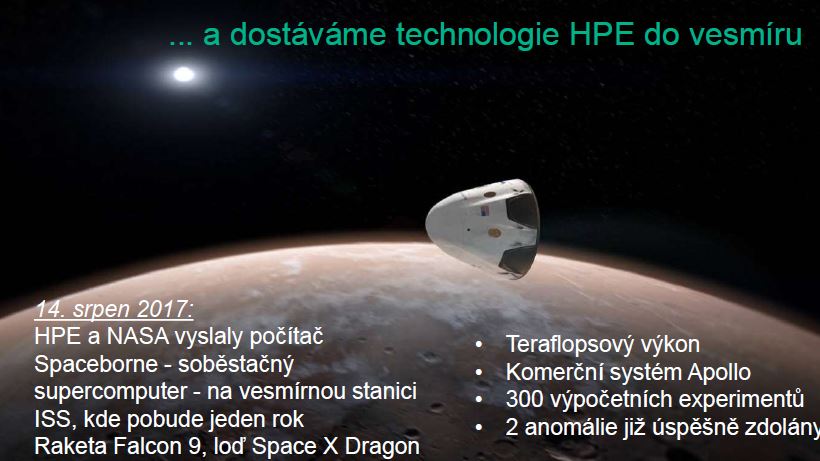 ... a dostáváme technologie HPE do vesmíru

14. srpen 2017:
HPE a NASA vyslaly počítač Spaceborne - soběstačný supercomputer - na vesmírnou stanici ISS, kde pobude jeden rok
Raketa Falcon 9, loď Space X Dragon

• Teraflopsový výkon
• Komerční systém Apollo
• 300 výpočetních experimentů
• 2 anomálie již úspěšně zdolány